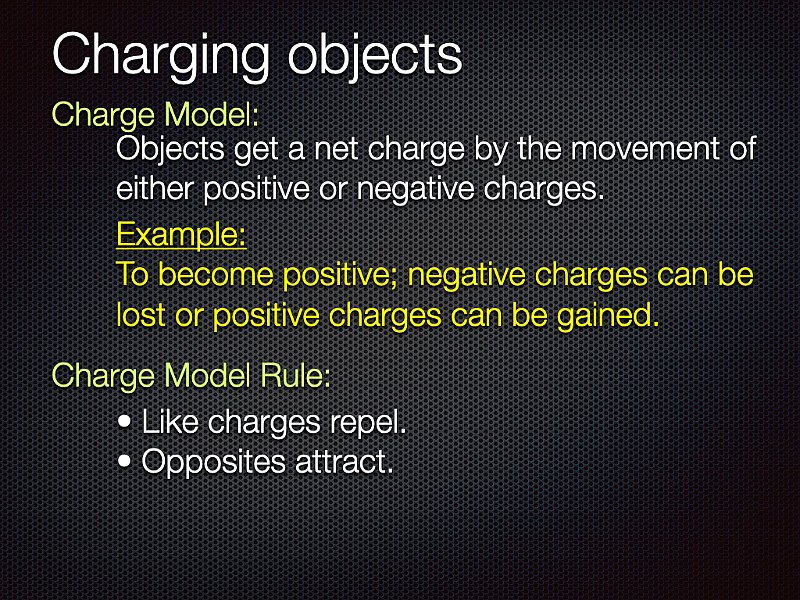 Charging objects

Charge Model:

Objects get a net charge by the movement of either positive or negative charges.

Example:

To become positive; negative charges can be lost or positive charges can be gained.

Charge Model Rule:

• Like charges repel.
• Opposites attract.